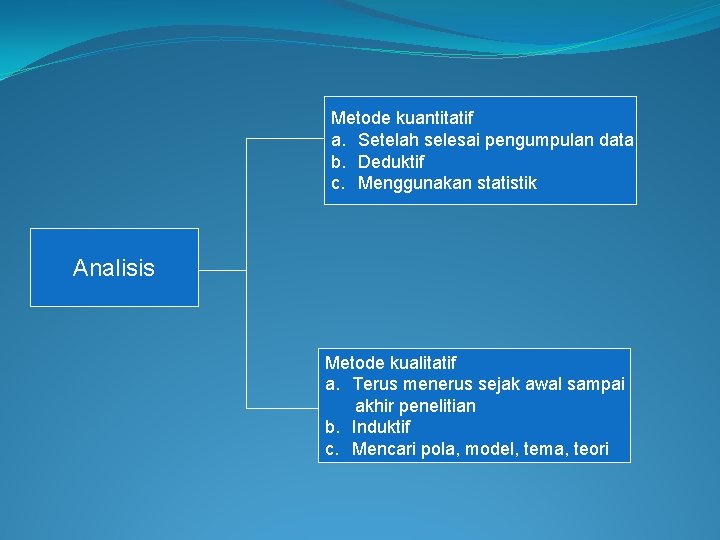 Analisis

Metode kuantitatif
a. Setelah selesai pengumpulan data
b. Deduktif
c. Menggunakan statistik

Metode kualitatif
a. Terus menerus sejak awal sampai akhir penelitian
b. Induktif
c. Mencari pola, model, tema, teori